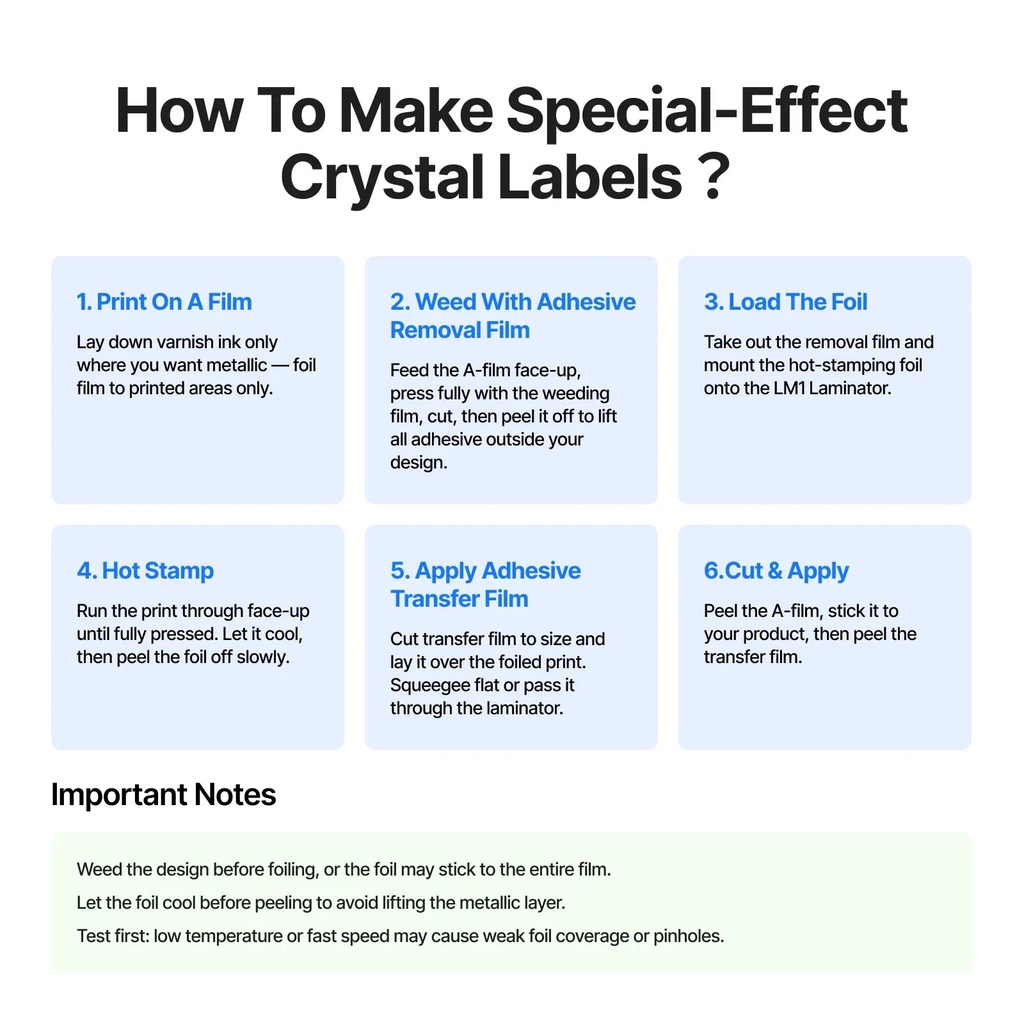 How To Make Special-Effect Crystal Labels ?

1. Print On A Film

Lay down varnish ink only where you want metallic — foil film to printed areas only.

2. Weed With Adhesive Removal Film

Feed the A-film face-up, press fully with the weeding film, cut, then peel it off to lift all adhesive outside your design.

3. Load The Foil

Take out the removal film and mount the hot-stamping foil onto the LM1 Laminator.

4. Hot Stamp

Run the print through face-up until fully pressed. Let it cool, then peel the foil off slowly.

5. Apply Adhesive Transfer Film

Cut transfer film to size and lay it over the foiled print. Squeegee flat or pass it through the laminator.

6.Cut & Apply

Peel the A-film, stick it to your product, then peel the transfer film.

Important Notes

Weed the design before foiling, or the foil may stick to the entire film.

Let the foil cool before peeling to avoid lifting the metallic layer.

Test first: low temperature or fast speed may cause weak foil coverage or pinholes.